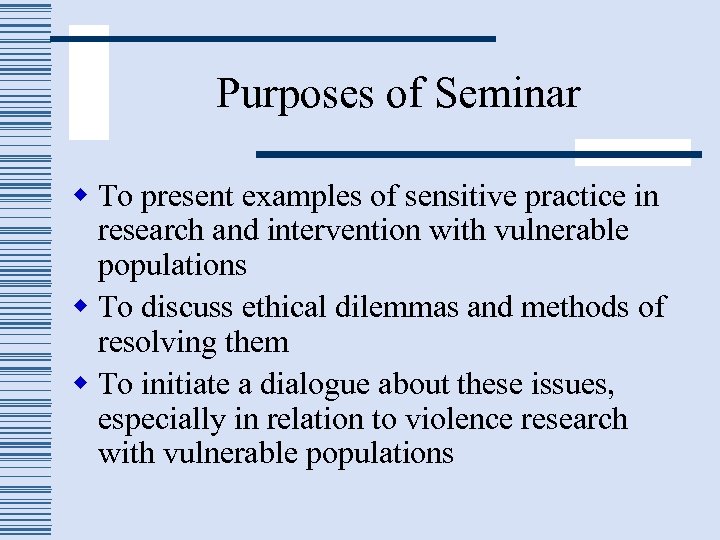 Purposes of Seminar

◆ To present examples of sensitive practice in research and intervention with vulnerable populations
◆ To discuss ethical dilemmas and methods of resolving them
◆ To initiate a dialogue about these issues, especially in relation to violence research with vulnerable populations